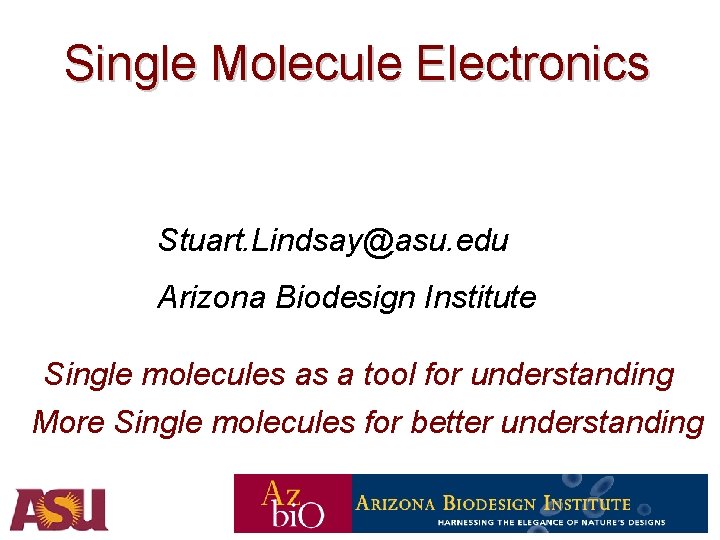 Single Molecule Electronics

Stuart.Lindsay@asu.edu

Arizona Biodesign Institute

Single molecules as a tool for understanding

More Single molecules for better understanding

ASU

Az biO

ARIZONA BIODESIGN INSTITUTE

HARNESSING THE ELEGANCE OF NATURE'S DESIGNS